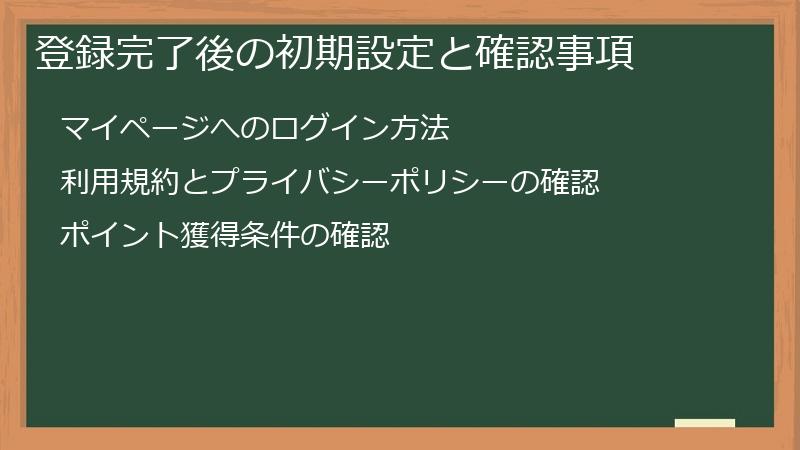 登録完了後の初期設定と確認事項

マイページへのログイン方法

利用規約とプライバシーポリシーの確認

ポイント獲得条件の確認